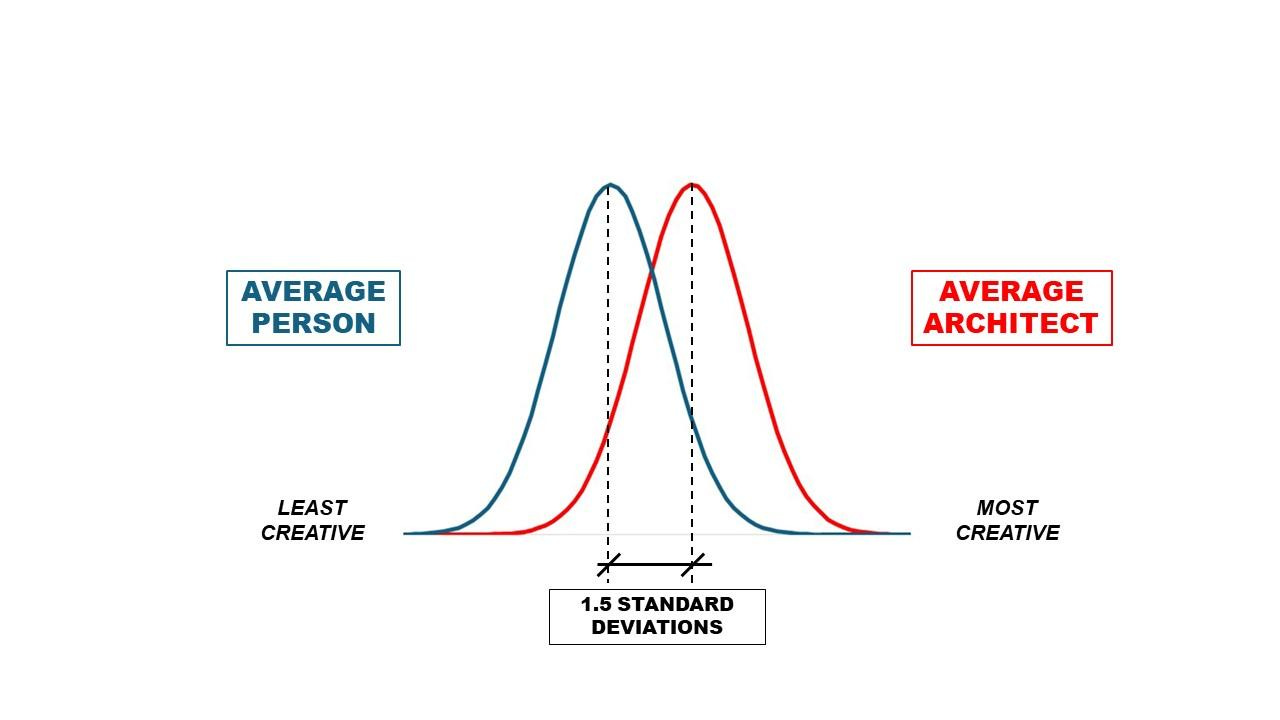 AVERAGE PERSON

AVERAGE ARCHITECT

LEAST CREATIVE

MOST CREATIVE

1.5 STANDARD DEVIATIONS